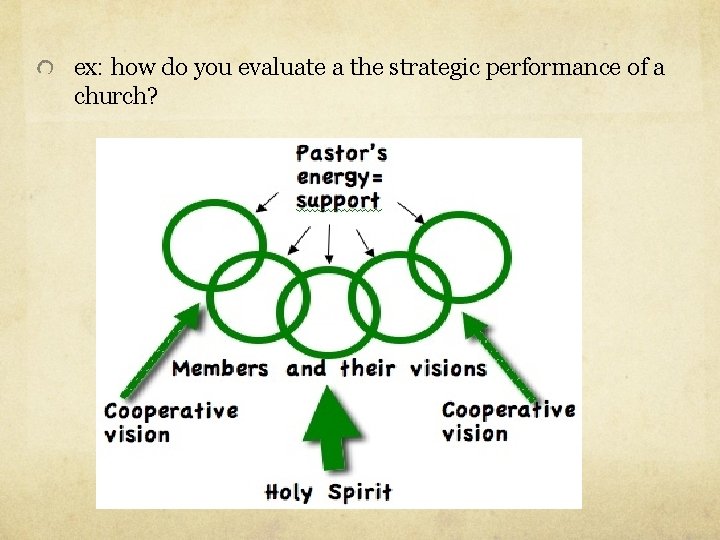 ex: how do you evaluate a the strategic performance of a church?

Pastor's energy= support

Members and their visions

Cooperative vision

Cooperative vision

Holy Spirit